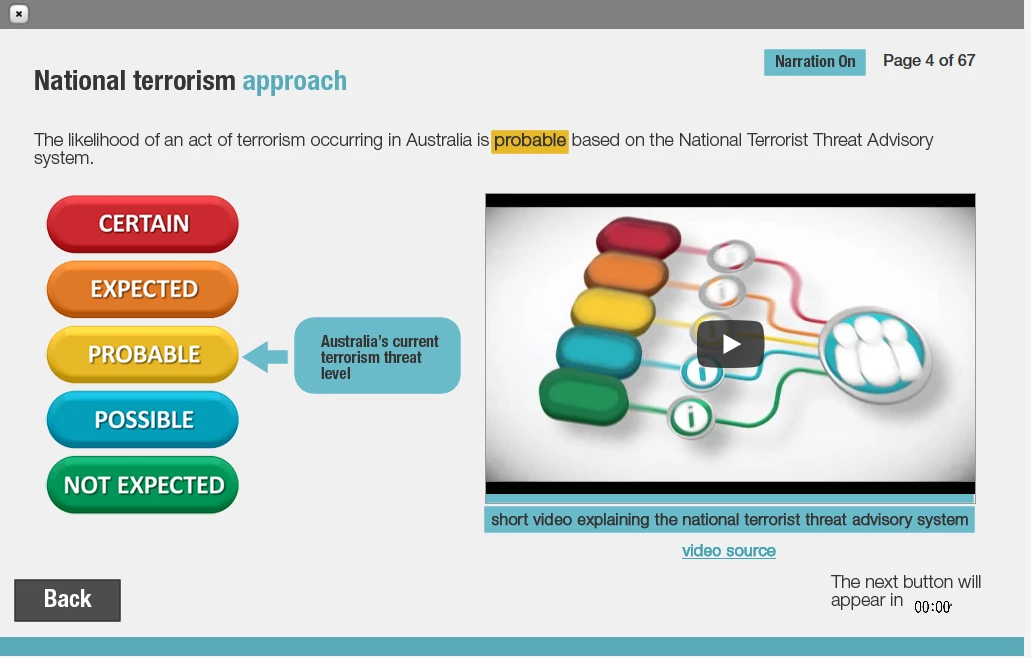 ×

Narration On

Page 4 of 67

National terrorism approach

The likelihood of an act of terrorism occurring in Australia is probable based on the National Terrorist Threat Advisory system.

CERTAIN

EXPECTED

PROBABLE

POSSIBLE

NOT EXPECTED

Australia's current terrorism threat level

short video explaining the national terrorist threat advisory system

video source

Back

The next button will appear in 00:00